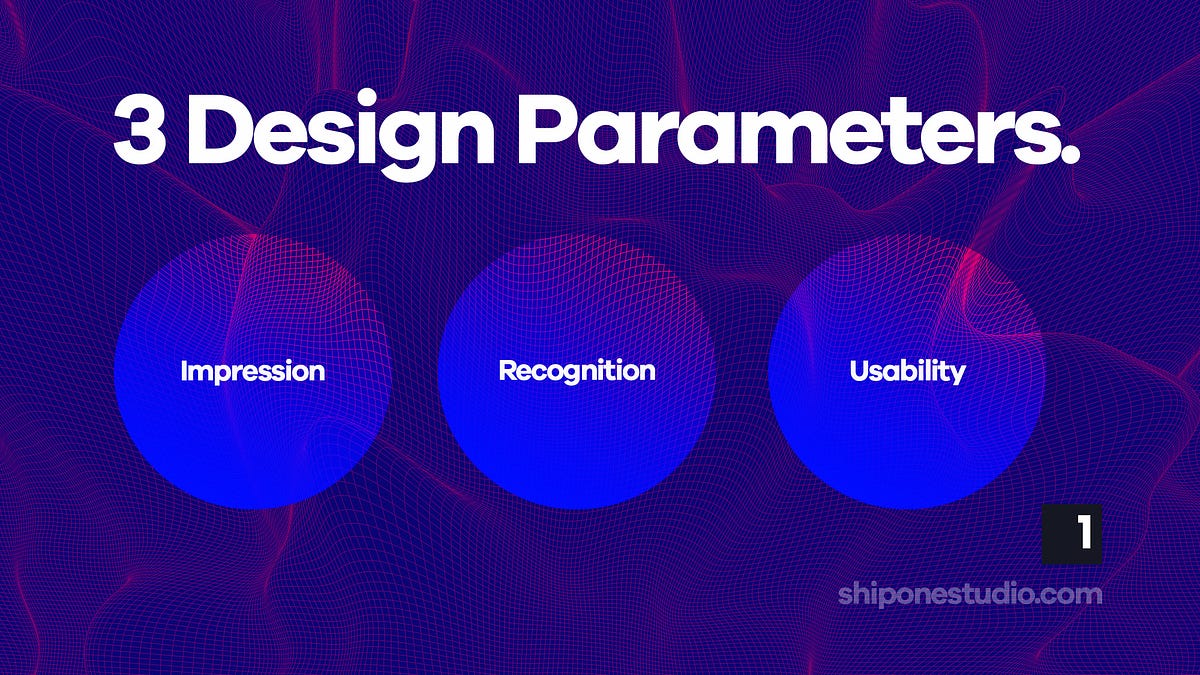 3 Design Parameters.

Impression

Recognition

Usability

1

shiponestudio.com